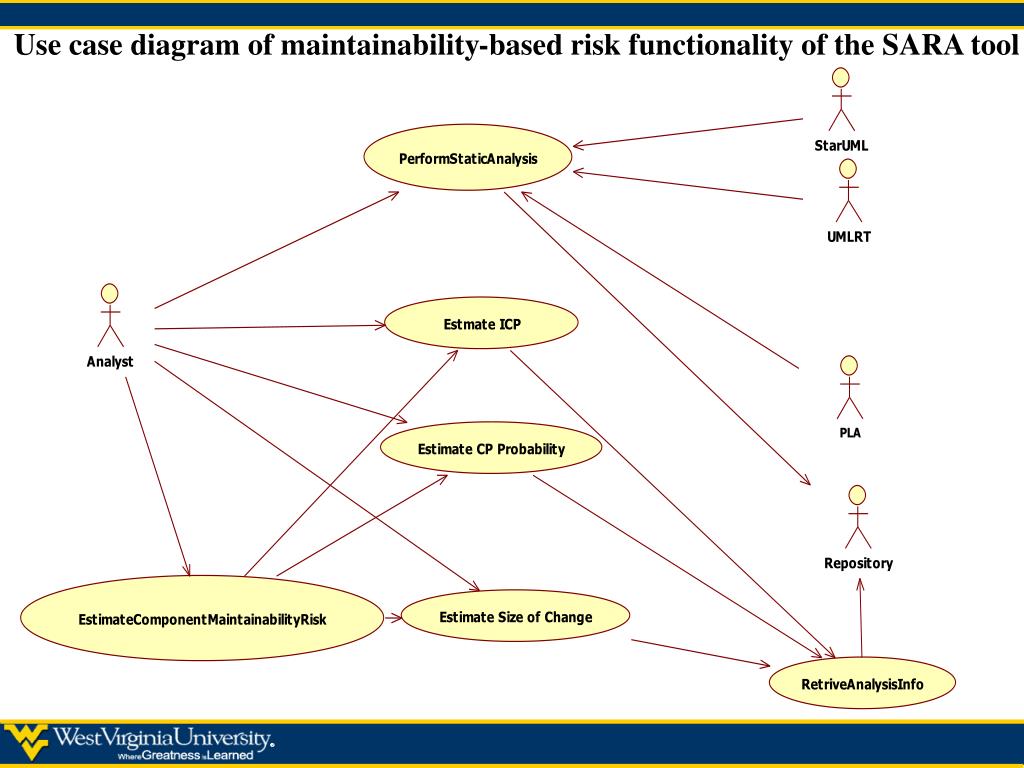 Use case diagram of maintainability-based risk functionality of the SARA tool

PerformStaticAnalysis

StarUML

UMLRT

Analyst

Estmate ICP

PLA

Estimate CP Probability

Repository

EstimateComponentMaintainabilityRisk

Estimate Size of Change

RetriveAnalysisInfo

WestVirginiaUniversity.
Where Greatness is Learned